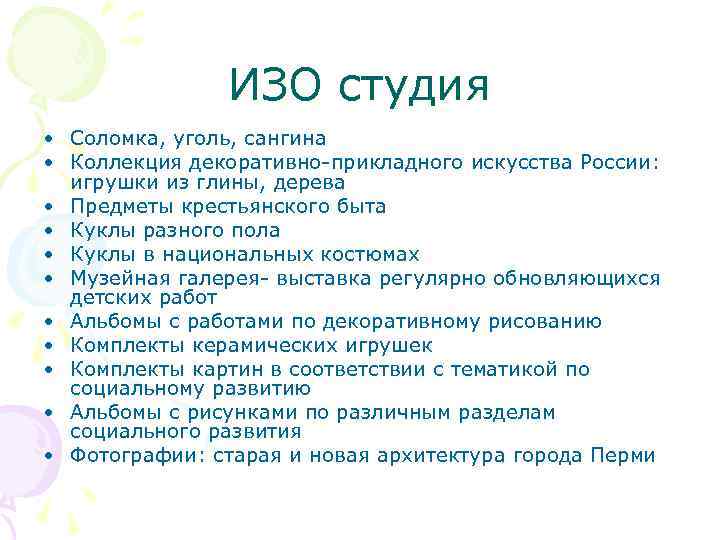 ИЗО студия

• Соломка, уголь, сангина
• Коллекция декоративно-прикладного искусства России: игрушки из глины, дерева
• Предметы крестьянского быта
• Куклы разного пола
• Куклы в национальных костюмах
• Музейная галерея- выставка регулярно обновляющихся детских работ
• Альбомы с работами по декоративному рисованию
• Комплекты керамических игрушек
• Комплекты картин в соответствии с тематикой по социальному развитию
• Альбомы с рисунками по различным разделам социального развития
• Фотографии: старая и новая архитектура города Перми